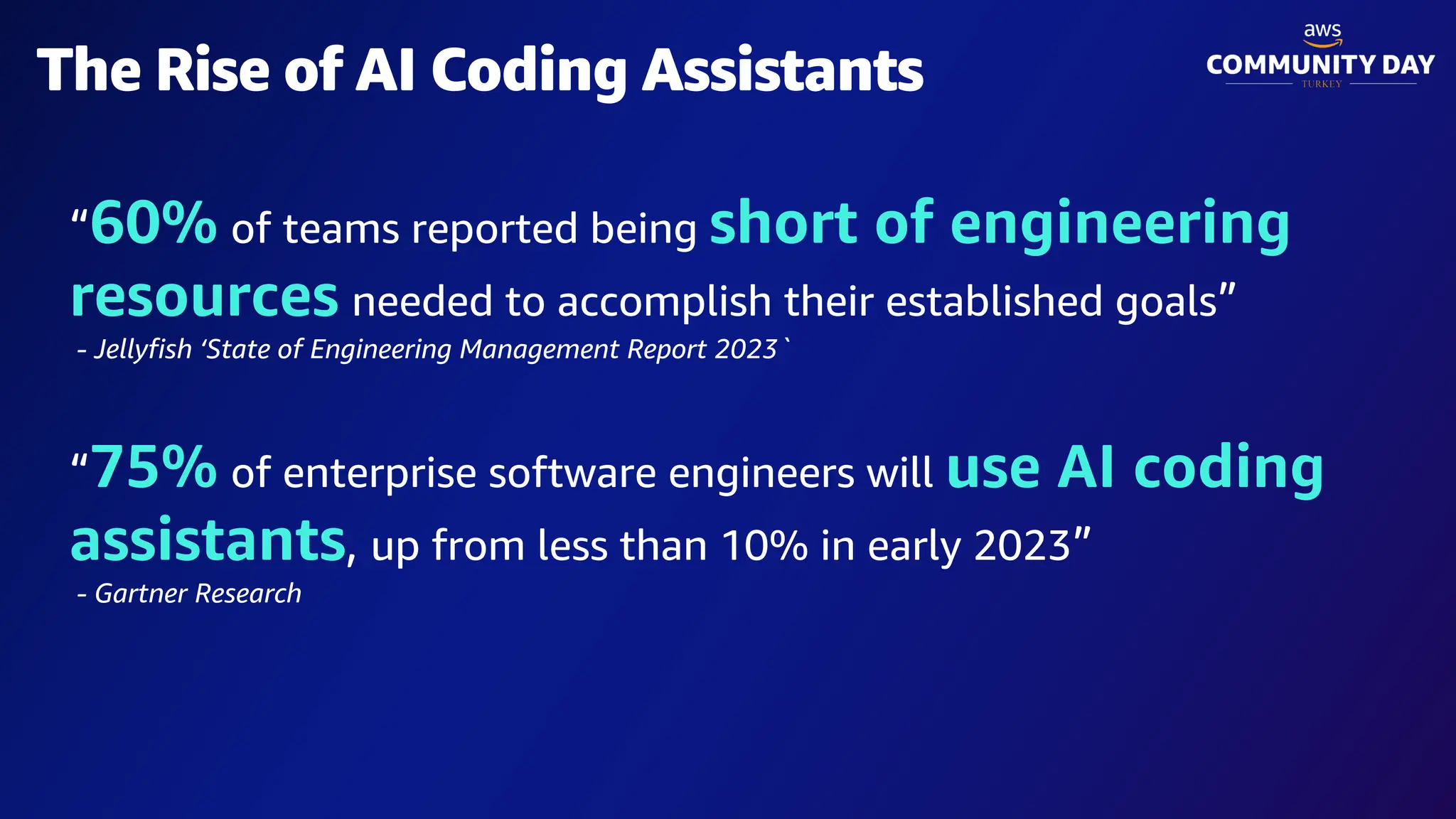 The Rise of AI Coding Assistants

aws
COMMUNITY DAY
TURKEY

“60% of teams reported being short of engineering resources needed to accomplish their established goals”
- Jellyfish ‘State of Engineering Management Report 2023`

“75% of enterprise software engineers will use AI coding assistants, up from less than 10% in early 2023”
- Gartner Research